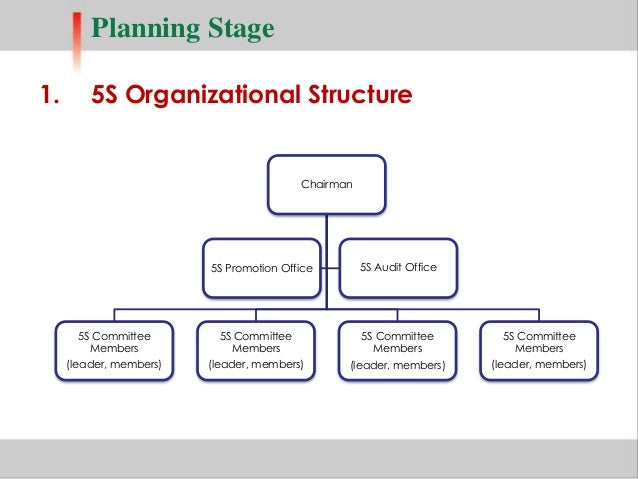 Planning Stage

1. 5S Organizational Structure

Chairman

5S Promotion Office

5S Audit Office

5S Committee Members (leader, members)

5S Committee Members (leader, members)

5S Committee Members (leader, members)

5S Committee Members (leader, members)